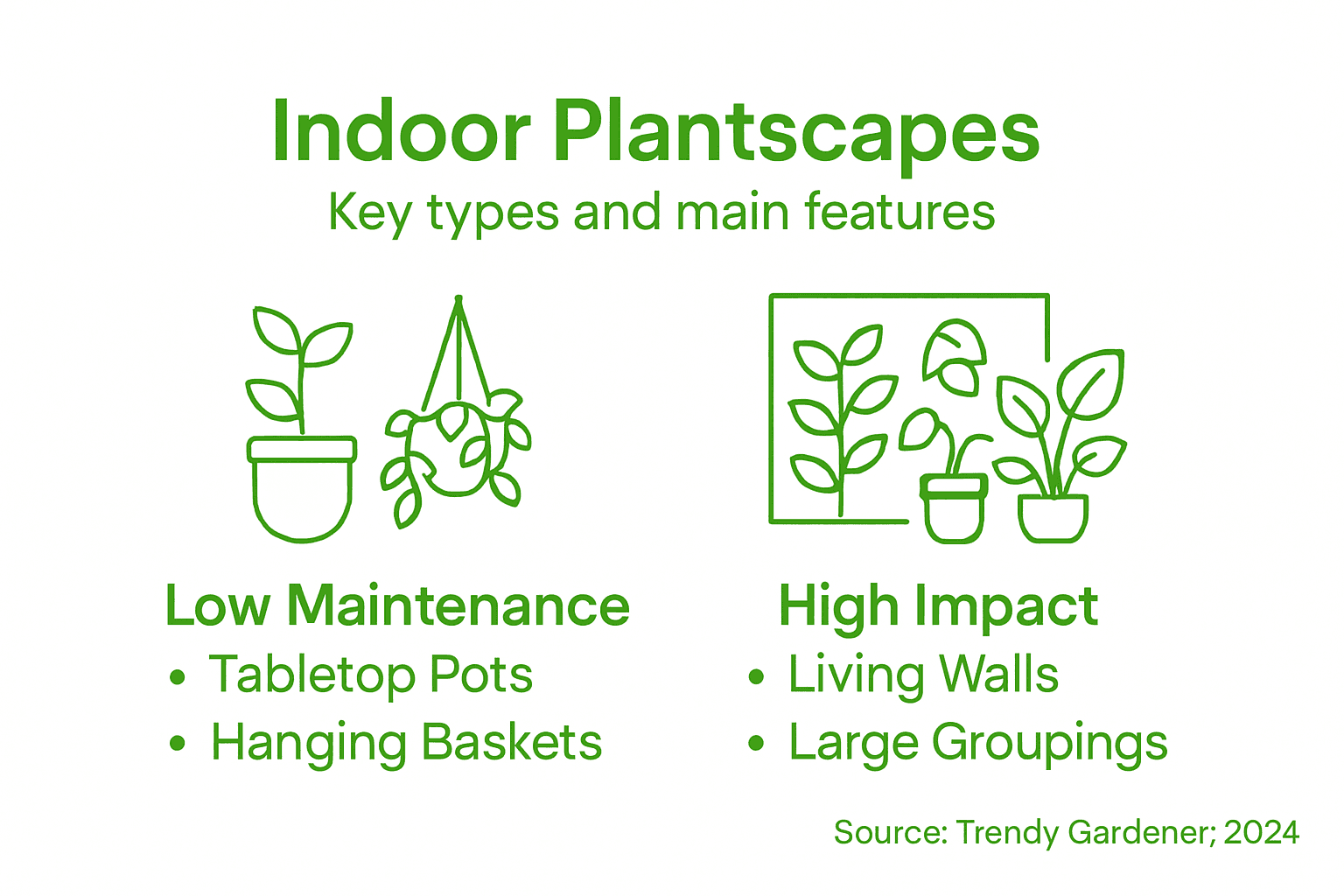 Indoor Plantscapes

Key types and main features

Low Maintenance
• Tabletop Pots
• Hanging Baskets

High Impact
• Living Walls
• Large Groupings

Source: Trendy Gardener; 2024